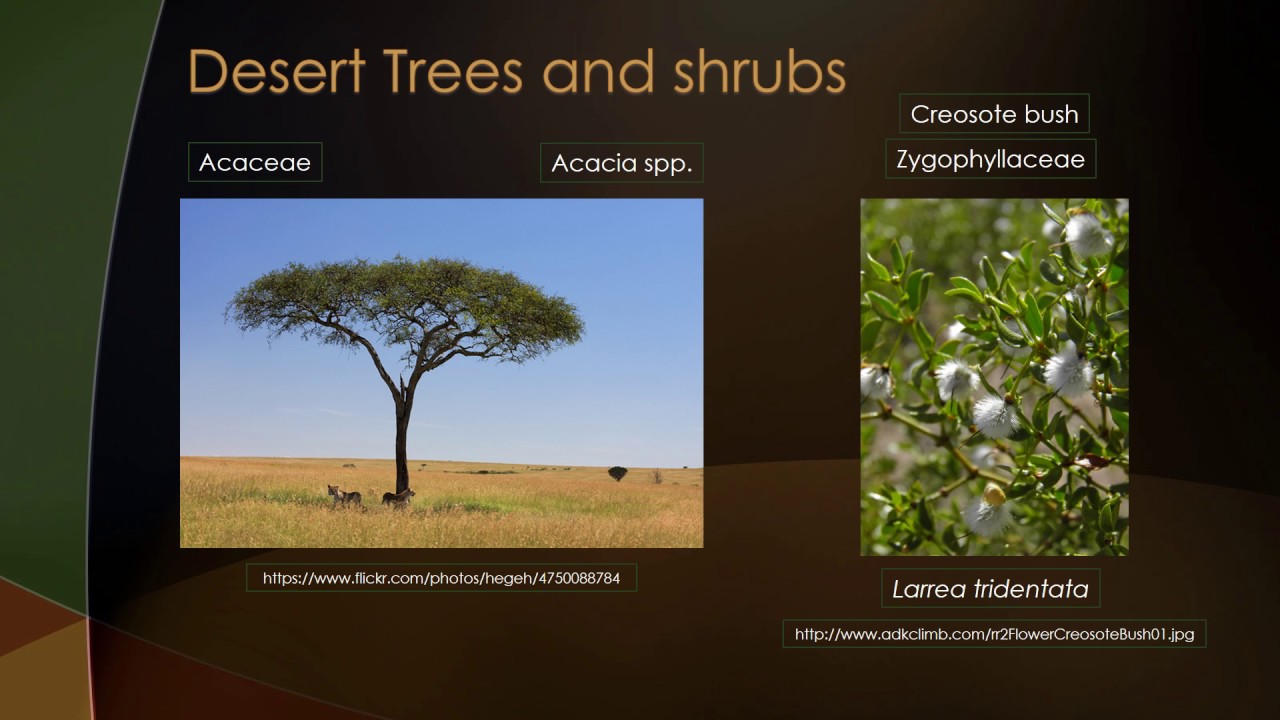 Desert Trees and shrubs

Acaceae

Acacia spp.

Creosote bush

Zygophyllaceae

https://www.flickr.com/photos/hegeh/4750088784

Larrea tridentata

http://www.adkclimb.com/rr2FlowerCreosoteBush01.jpg